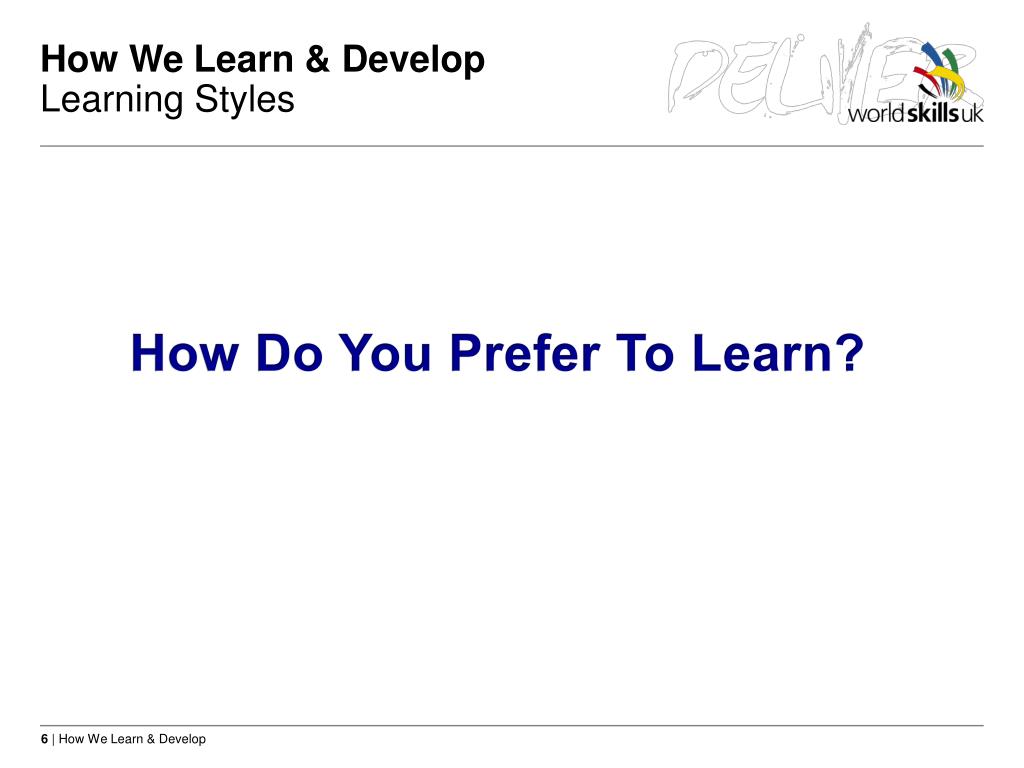 How We Learn & Develop
Learning Styles

DELIVER
worldskillsuk

How Do You Prefer To Learn?

6 | How We Learn & Develop